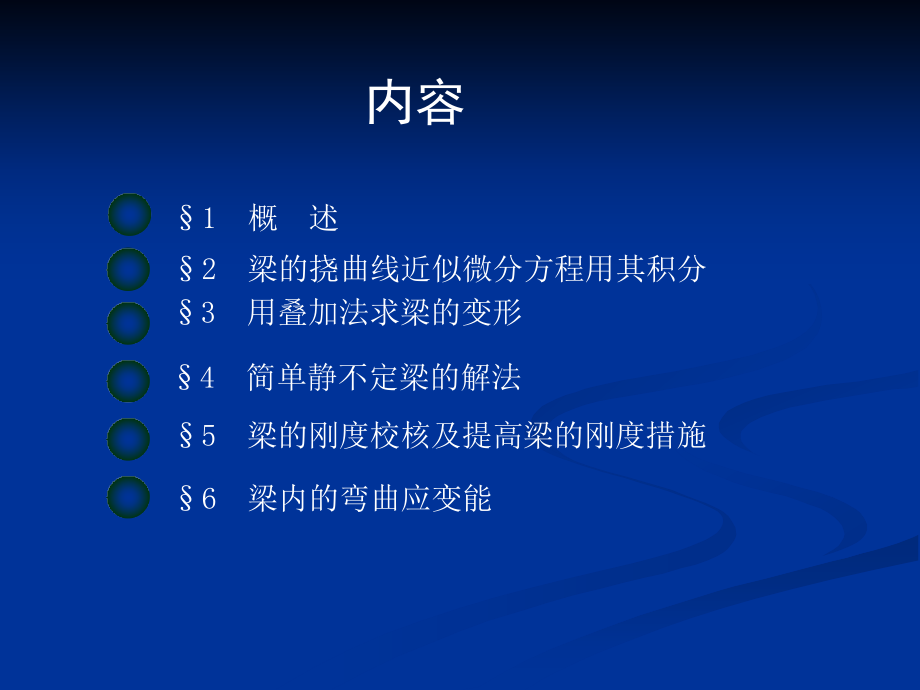 内容

§1 概 述

§2 梁的挠曲线近似微分方程用其积分

§3 用叠加法求梁的变形

§4 简单静不定梁的解法

§5 梁的刚度校核及提高梁的刚度措施

§6 梁内的弯曲应变能